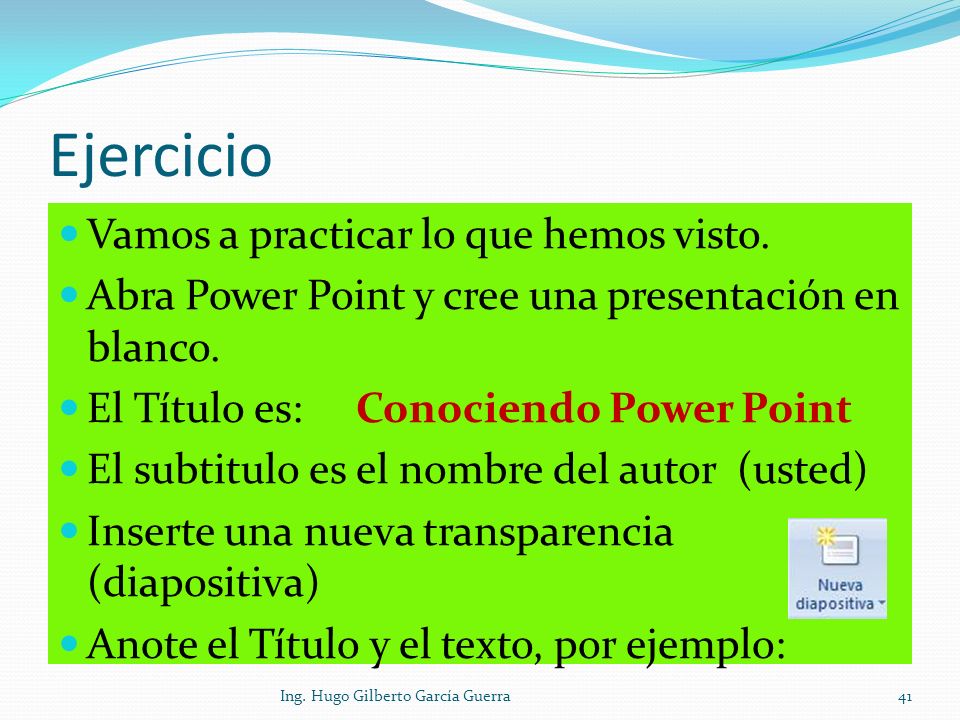 Ejercicio

Vamos a practicar lo que hemos visto.

Abra Power Point y cree una presentación en blanco.

El Título es: Conociendo Power Point

El subtitulo es el nombre del autor (usted)

Inserte una nueva transparencia (diapositiva)

Nueva diapositiva

Anote el Título y el texto, por ejemplo:

Ing. Hugo Gilberto García Guerra

41